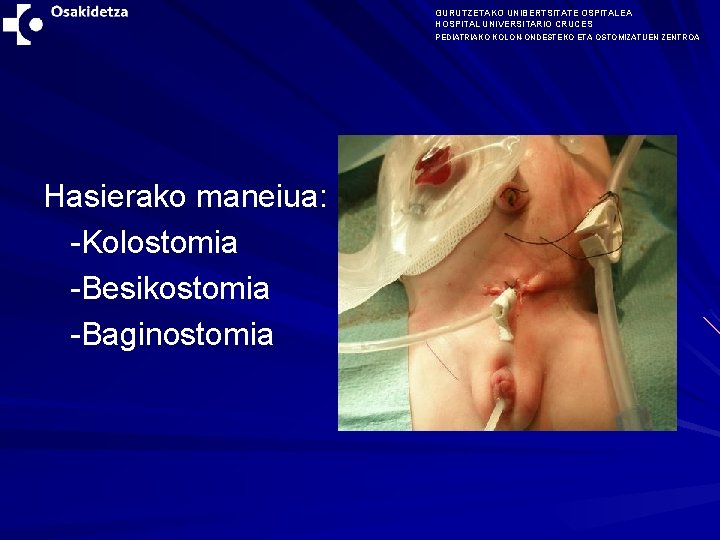 Osakidetza

GURUTZETAKO UNIBERTSITATE OSPITALEA
HOSPITAL UNIVERSITARIO CRUCES
PEDIATRIAKO KOLON ONDESTEKO ETA OSTOMIZATUEN ZENTROA

Hasierako maneiua:
-Kolostomia
-Besikostomia
-Baginostomia